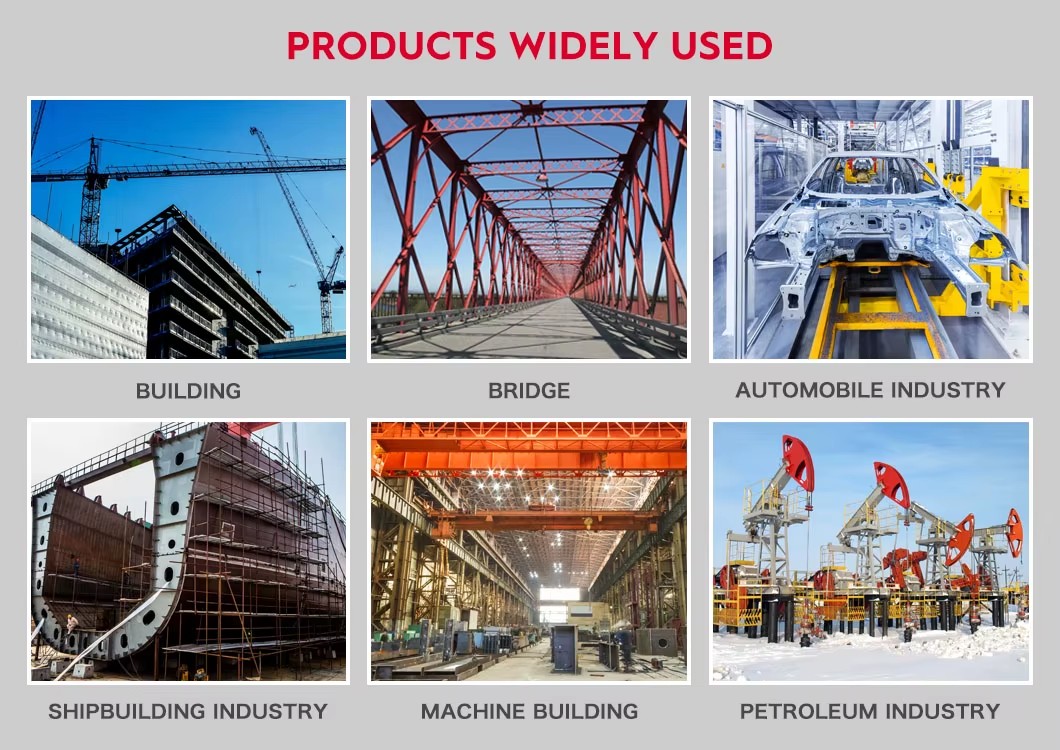 PRODUCTS WIDELY USED

BUILDING

BRIDGE

AUTOMOBILE INDUSTRY

SHIPBUILDING INDUSTRY

MACHINE BUILDING

PETROLEUM INDUSTRY